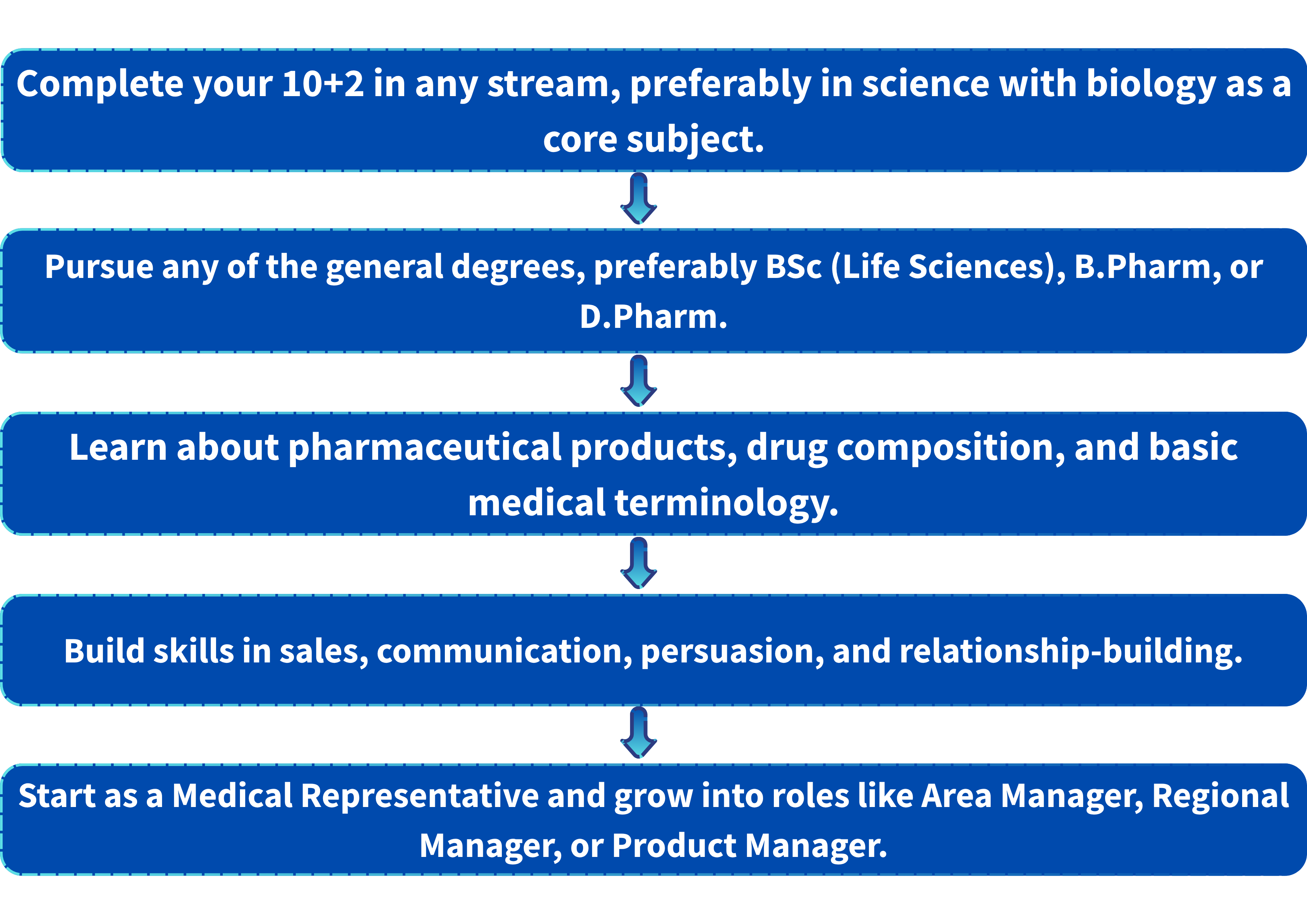 Complete your 10+2 in any stream, preferably in science with biology as a core subject.

Pursue any of the general degrees, preferably BSc (Life Sciences), B.Pharm, or D.Pharm.

Learn about pharmaceutical products, drug composition, and basic medical terminology.

Build skills in sales, communication, persuasion, and relationship-building.

Start as a Medical Representative and grow into roles like Area Manager, Regional Manager, or Product Manager.